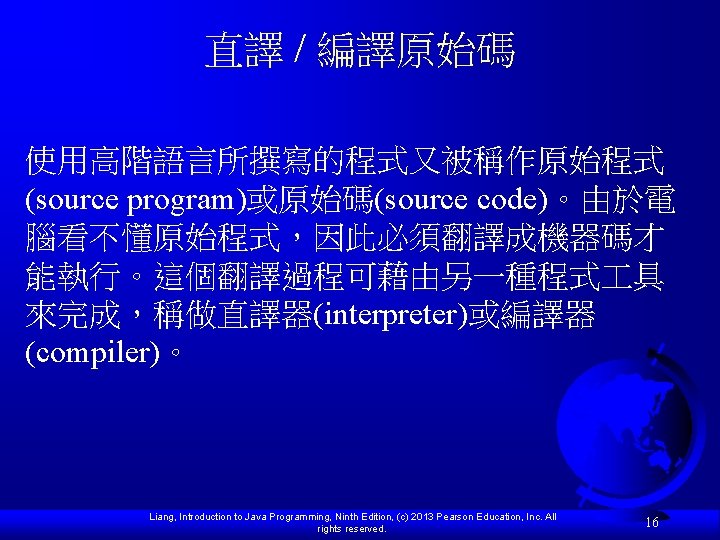 直譯 / 編譯原始碼

使用高階語言所撰寫的程式又被稱作原始程式(source program)或原始碼(source code)。由於電腦看不懂原始程式，因此必須翻譯成機器碼才能執行。這個翻譯過程可藉由另一種程式工具來完成，稱做直譯器(interpreter)或編譯器(compiler)。

Liang, Introduction to Java Programming, Ninth Edition, (c) 2013 Pearson Education, Inc. All rights reserved.

16